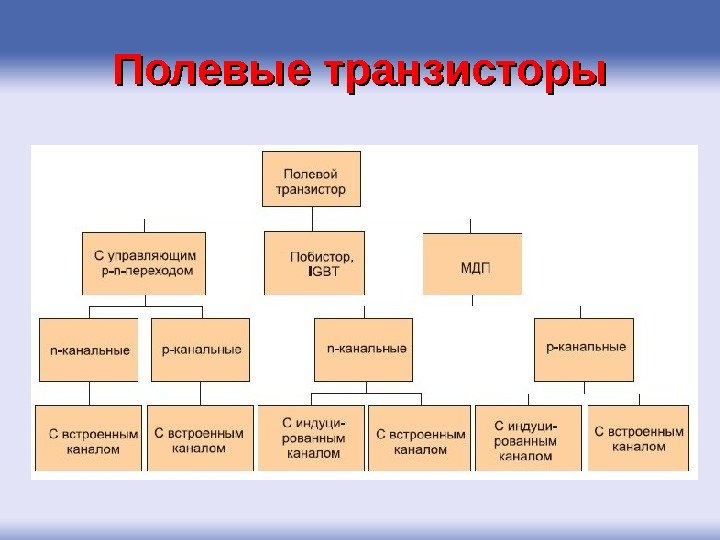 Полевые транзисторы

Полевой транзистор

С управляющим p-n-переходом

Побистор, IGBT

МДП

n-канальные

p-канальные

n-канальные

p-канальные

С встроенным каналом

С встроенным каналом

С индуцированным каналом

С встроенным каналом

С индуцированным каналом

С встроенным каналом